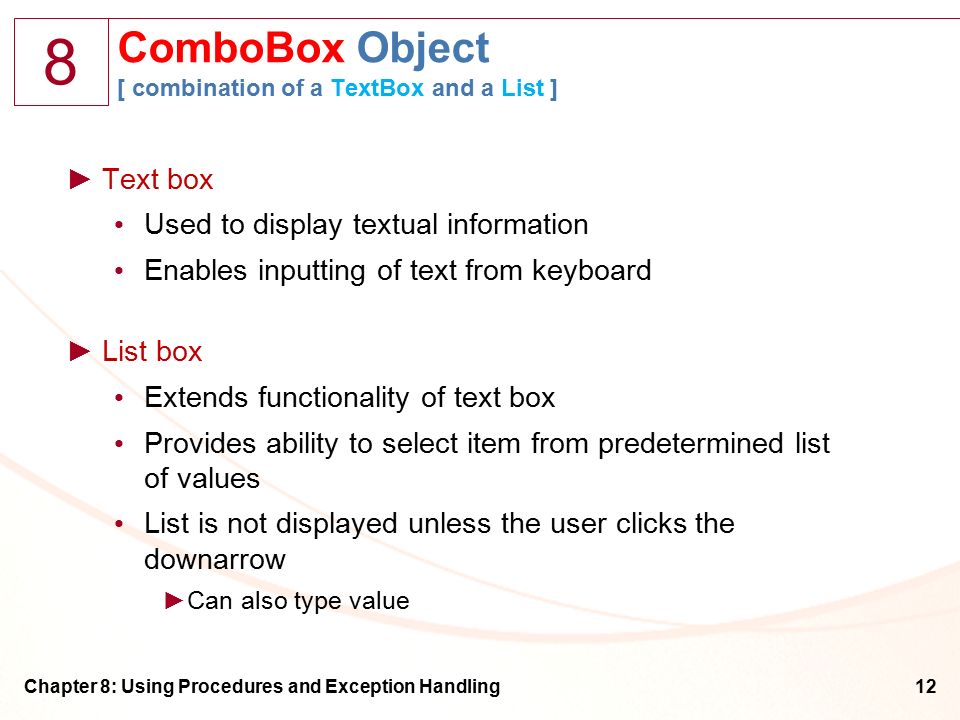 8

ComboBox Object
[ combination of a TextBox and a List ]

► Text box
• Used to display textual information
• Enables inputting of text from keyboard

► List box
• Extends functionality of text box
• Provides ability to select item from predetermined list of values
• List is not displayed unless the user clicks the downarrow
►Can also type value

Chapter 8: Using Procedures and Exception Handling

12